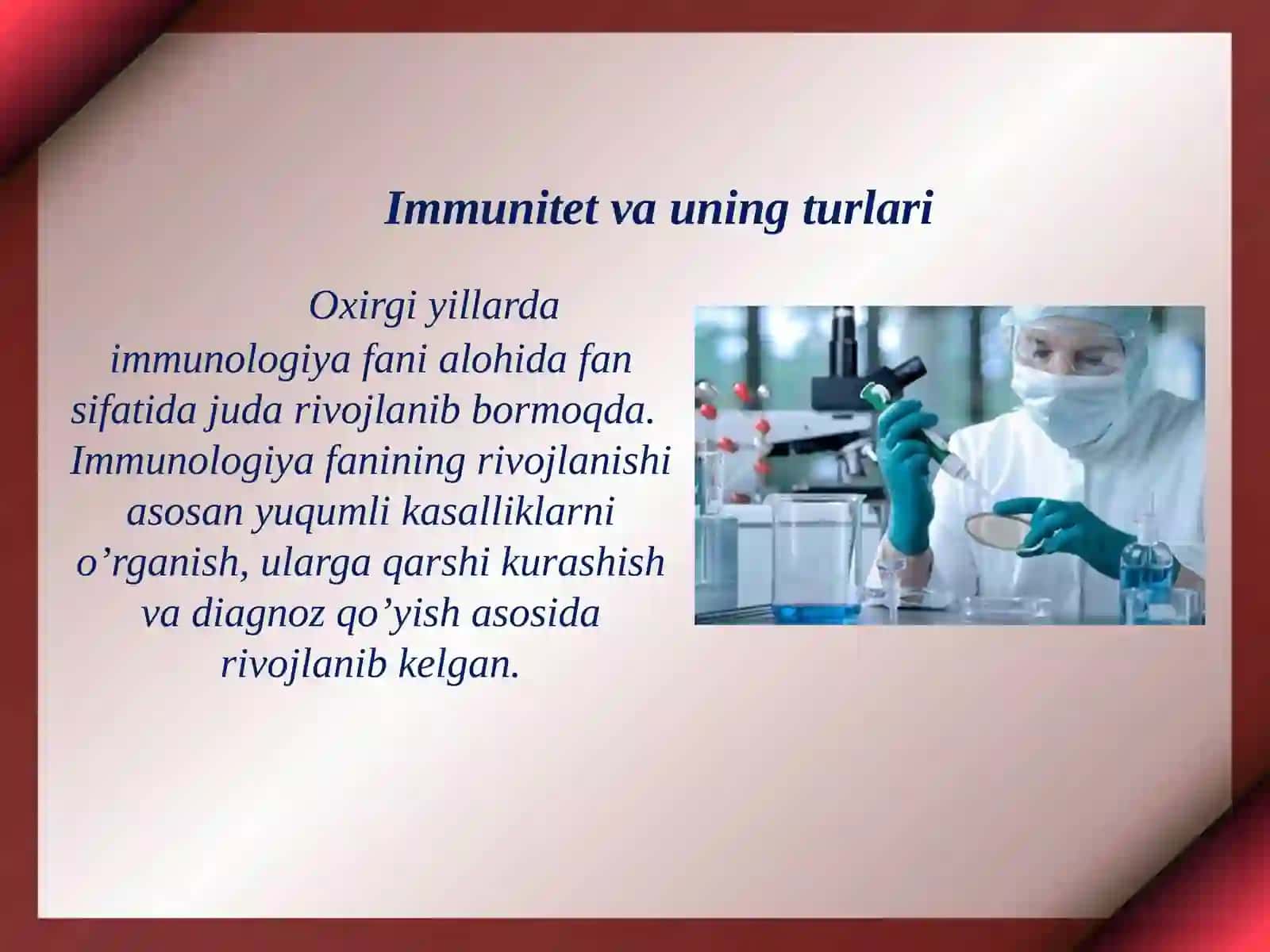 Immunitet va uning turlari

Oxirgi yillarda immunologiya fani alohida fan sifatida juda rivojlanib bormoqda. Immunologiya fanining rivojlanishi asosan yuqumli kasalliklarni o’rganish, ularga qarshi kurashish va diagnoz qo’yish asosida rivojlanib kelgan.